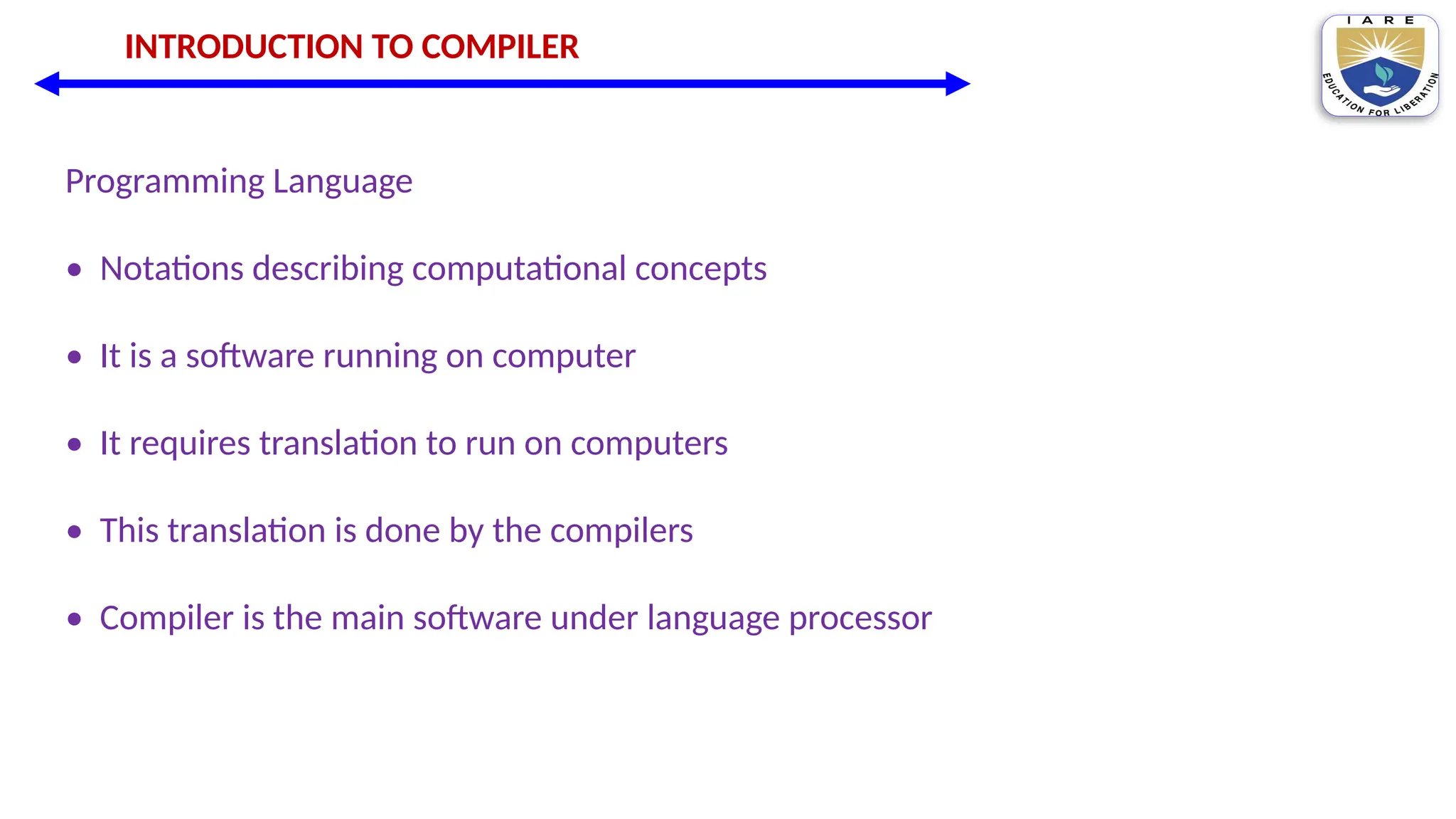 INTRODUCTION TO COMPILER

I A R E
EDUCATION FOR LIBERATION

Programming Language

• Notations describing computational concepts

• It is a software running on computer

• It requires translation to run on computers

• This translation is done by the compilers

• Compiler is the main software under language processor